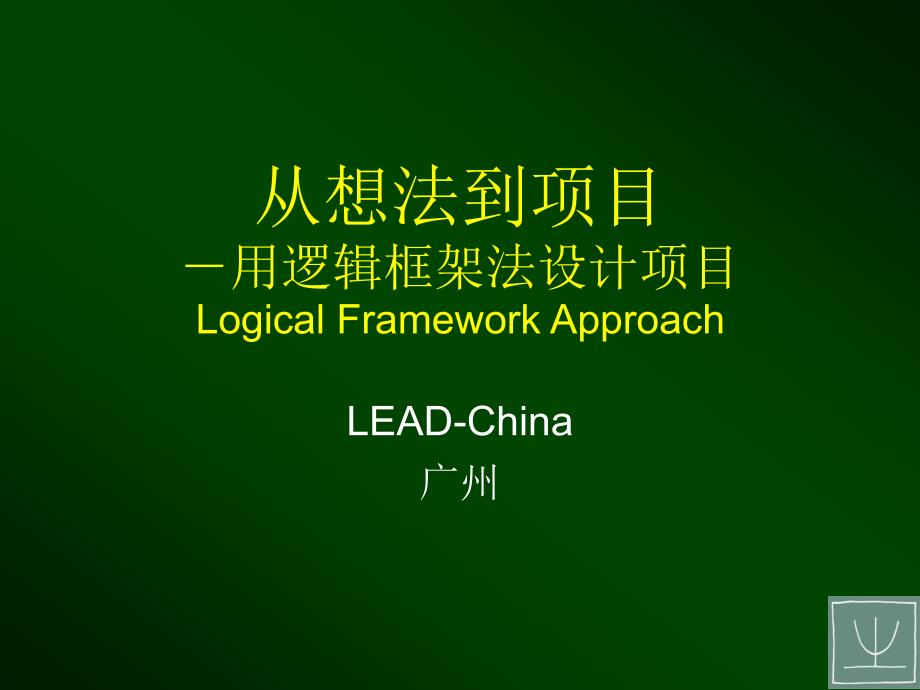 从想法到项目
－用逻辑框架法设计项目
Logical Framework Approach

LEAD-China
广州